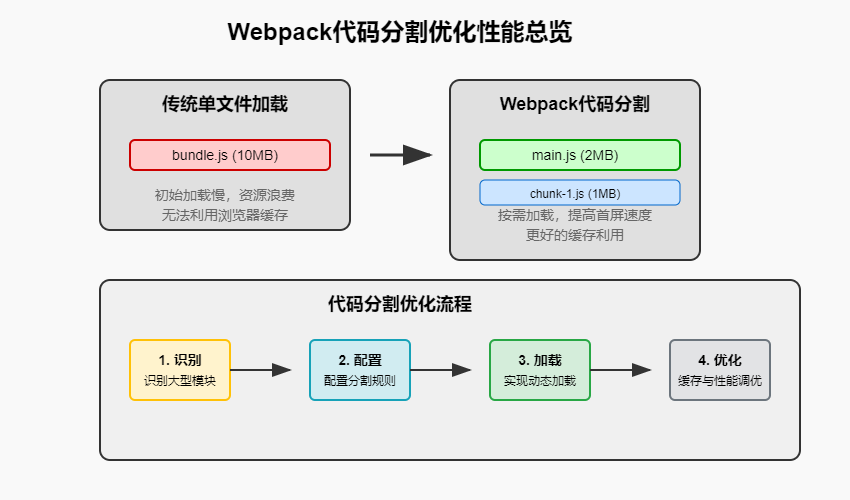 Webpack代码分割优化性能总览

传统单文件加载

bundle.js (10MB)

初始加载慢，资源浪费
无法利用浏览器缓存

Webpack代码分割

main.js (2MB)

chunk-1.js (1MB)

按需加载，提高首屏速度
更好的缓存利用

代码分割优化流程

1. 识别
识别大型模块

2. 配置
配置分割规则

3. 加载
实现动态加载

4. 优化
缓存与性能调优